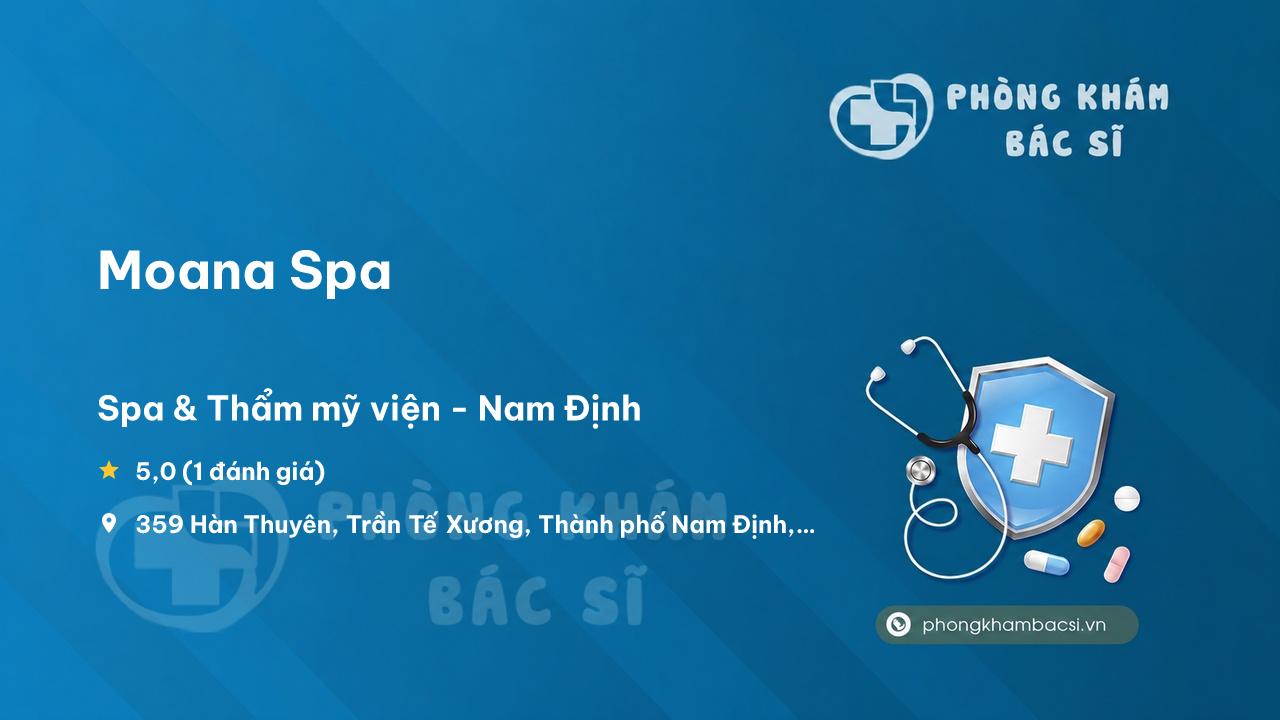 PHÒNG KHÁM BÁC SĨ

Moana Spa

Spa & Thẩm mỹ viện - Nam Định

5,0 (1 đánh giá)

359 Hàn Thuyên, Trần Tế Xương, Thành phố Nam Định,...

PHÒNG KHÁM BÁC SĨ

phongkhambacsi.vn